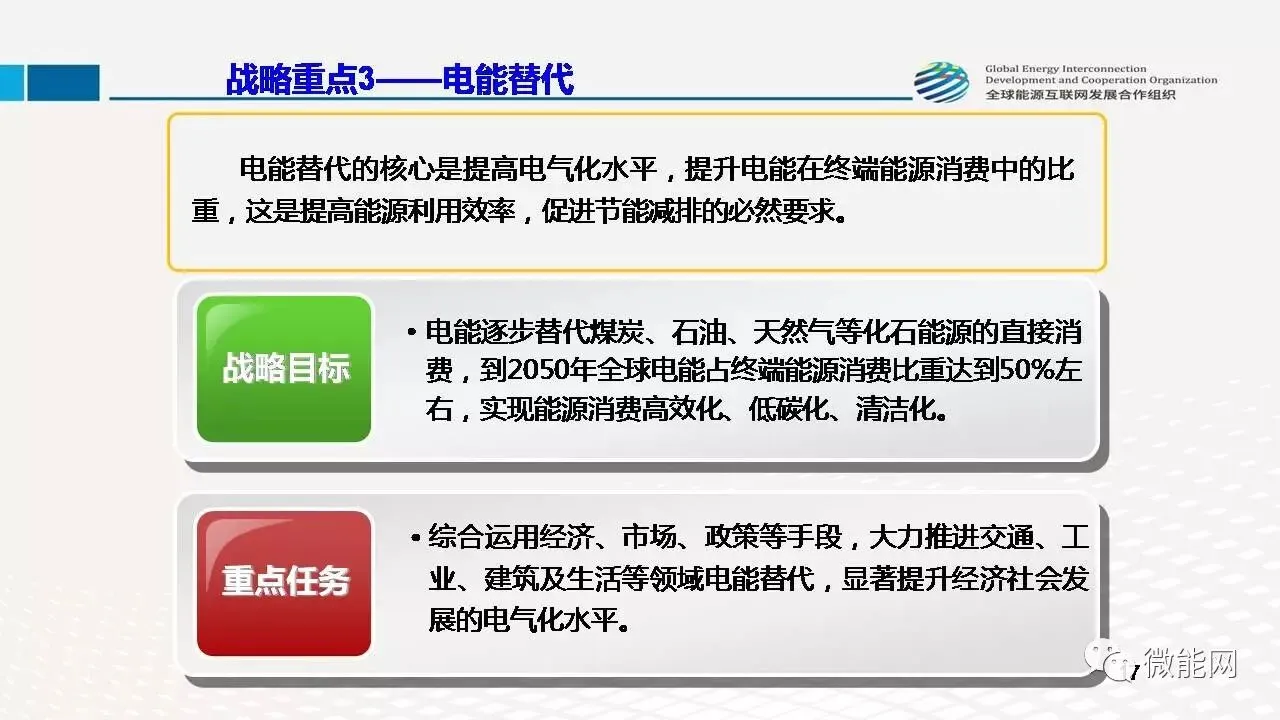 战略重点3——电能替代

Global Energy Interconnection Development and Cooperation Organization
全球能源互联网发展合作组织

电能替代的核心是提高电气化水平，提升电能在终端能源消费中的比重，这是提高能源利用效率，促进节能减排的必然要求。

战略目标

• 电能逐步替代煤炭、石油、天然气等化石能源的直接消费，到2050年全球电能占终端能源消费比重达到50%左右，实现能源消费高效化、低碳化、清洁化。

重点任务

• 综合运用经济、市场、政策等手段，大力推进交通、工业、建筑及生活等领域电能替代，显著提升经济社会发展的电气化水平。

微能网